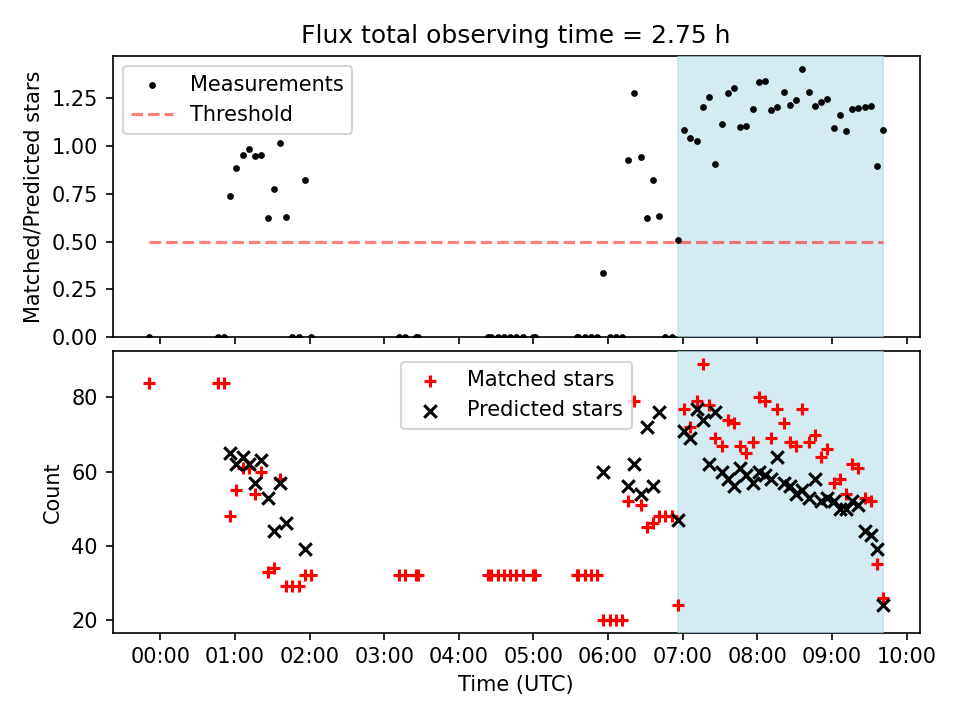 Flux total observing time = 2.75 h

Measurements
Threshold

Matched/Predicted stars

1.25
1.00
0.75
0.50
0.25
0.00

Matched stars
Predicted stars

Count

80
60
40
20

00:00 01:00 02:00 03:00 04:00 05:00 06:00 07:00 08:00 09:00 10:00

Time (UTC)